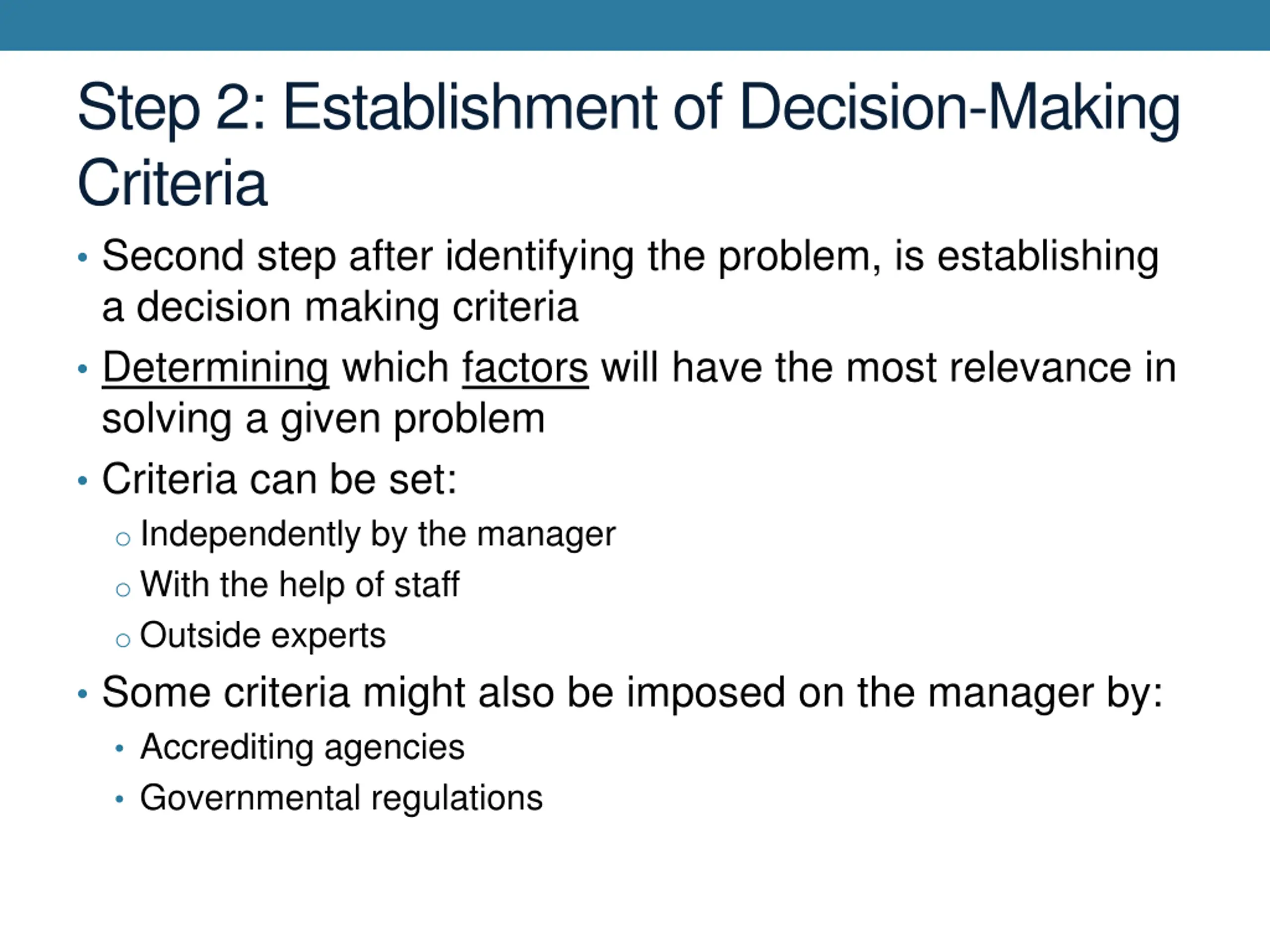 Step 2: Establishment of Decision-Making Criteria

• Second step after identifying the problem, is establishing a decision making criteria

• Determining which factors will have the most relevance in solving a given problem

• Criteria can be set:
 ○ Independently by the manager
 ○ With the help of staff
 ○ Outside experts

• Some criteria might also be imposed on the manager by:
 • Accrediting agencies
 • Governmental regulations